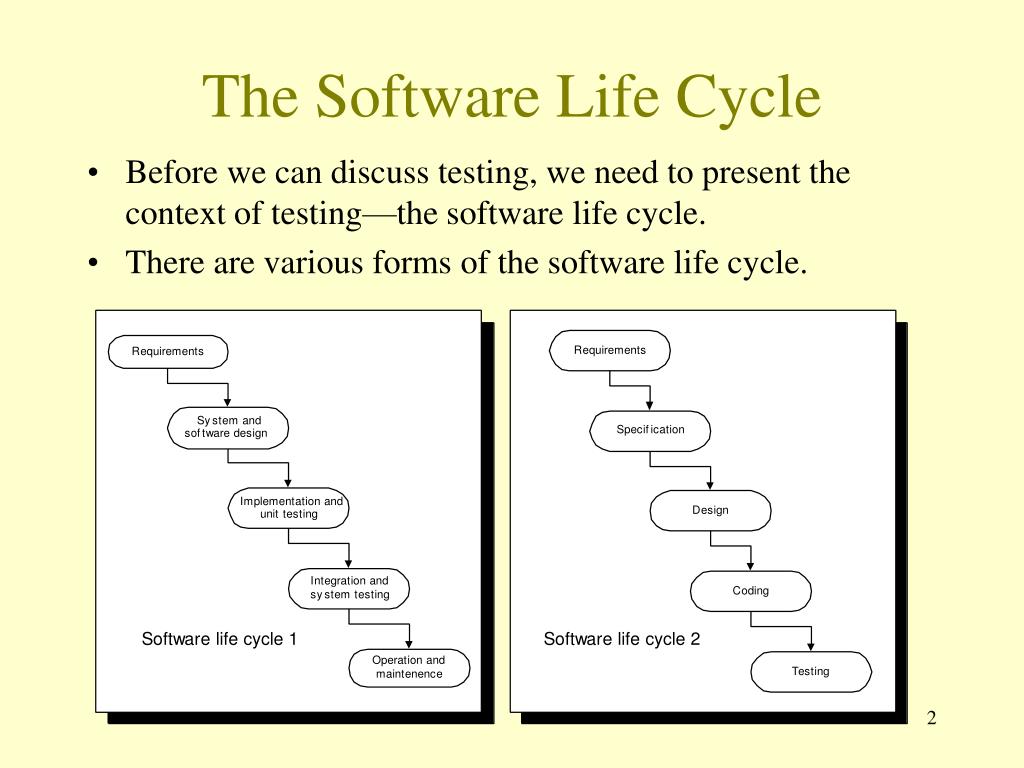 The Software Life Cycle

• Before we can discuss testing, we need to present the context of testing—the software life cycle.
• There are various forms of the software life cycle.

Requirements

System and software design

Implementation and unit testing

Integration and system testing

Operation and maintenence

Software life cycle 1

Requirements

Specification

Design

Coding

Testing

Software life cycle 2

2